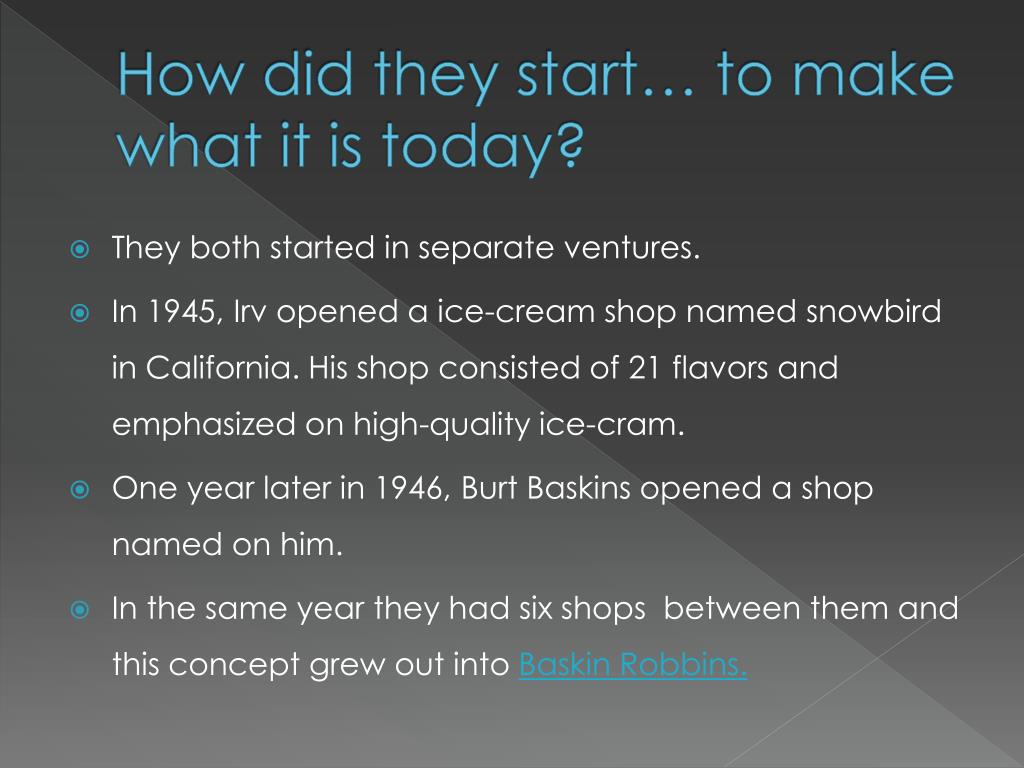 How did they start… to make what it is today?

They both started in separate ventures.

In 1945, Irv opened a ice-cream shop named snowbird in California. His shop consisted of 21 flavors and emphasized on high-quality ice-cram.

One year later in 1946, Burt Baskins opened a shop named on him.

In the same year they had six shops between them and this concept grew out into Baskin Robbins.